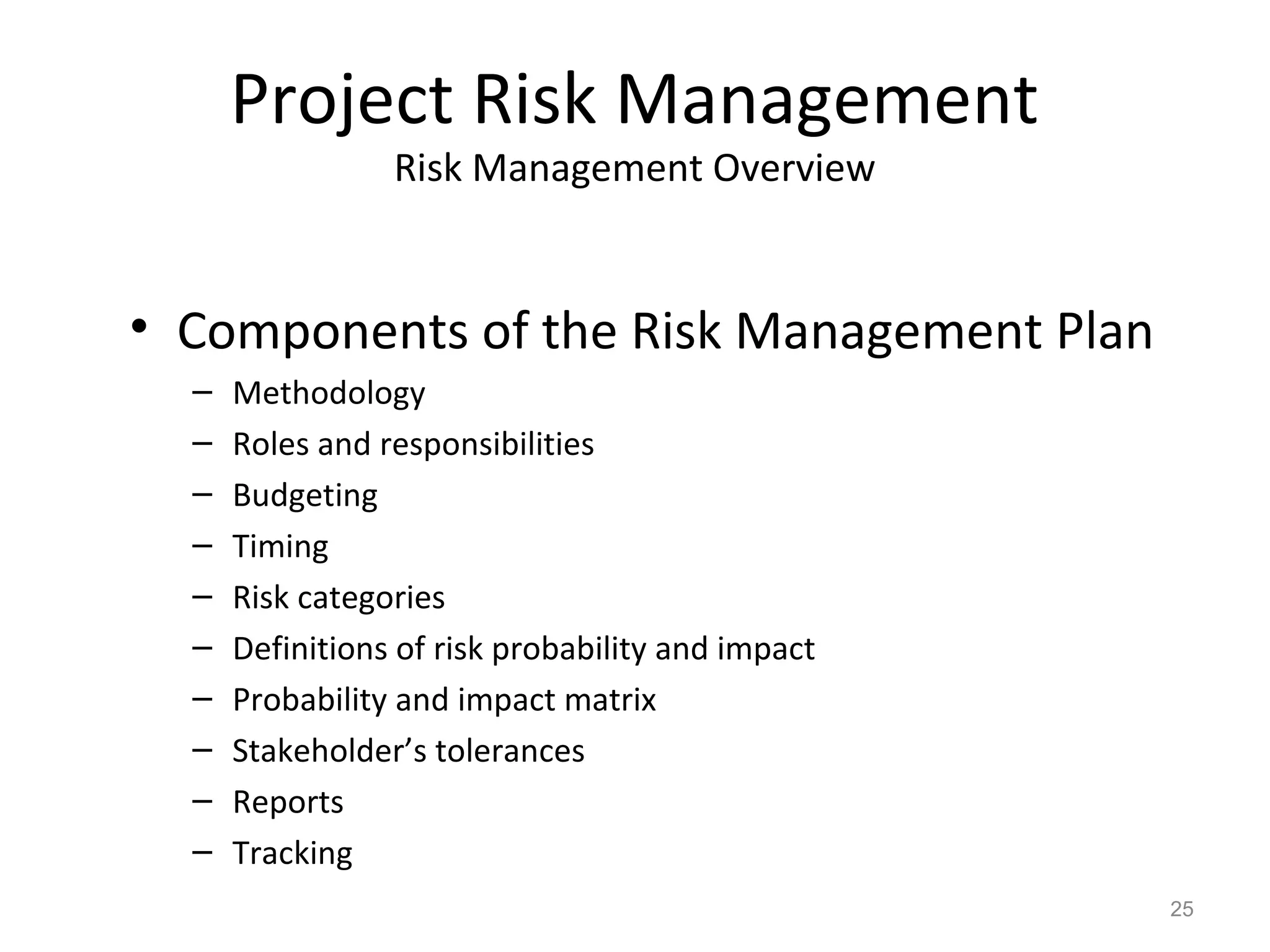 Project Risk Management
Risk Management Overview

• Components of the Risk Management Plan
– Methodology
– Roles and responsibilities
– Budgeting
– Timing
– Risk categories
– Definitions of risk probability and impact
– Probability and impact matrix
– Stakeholder’s tolerances
– Reports
– Tracking

25